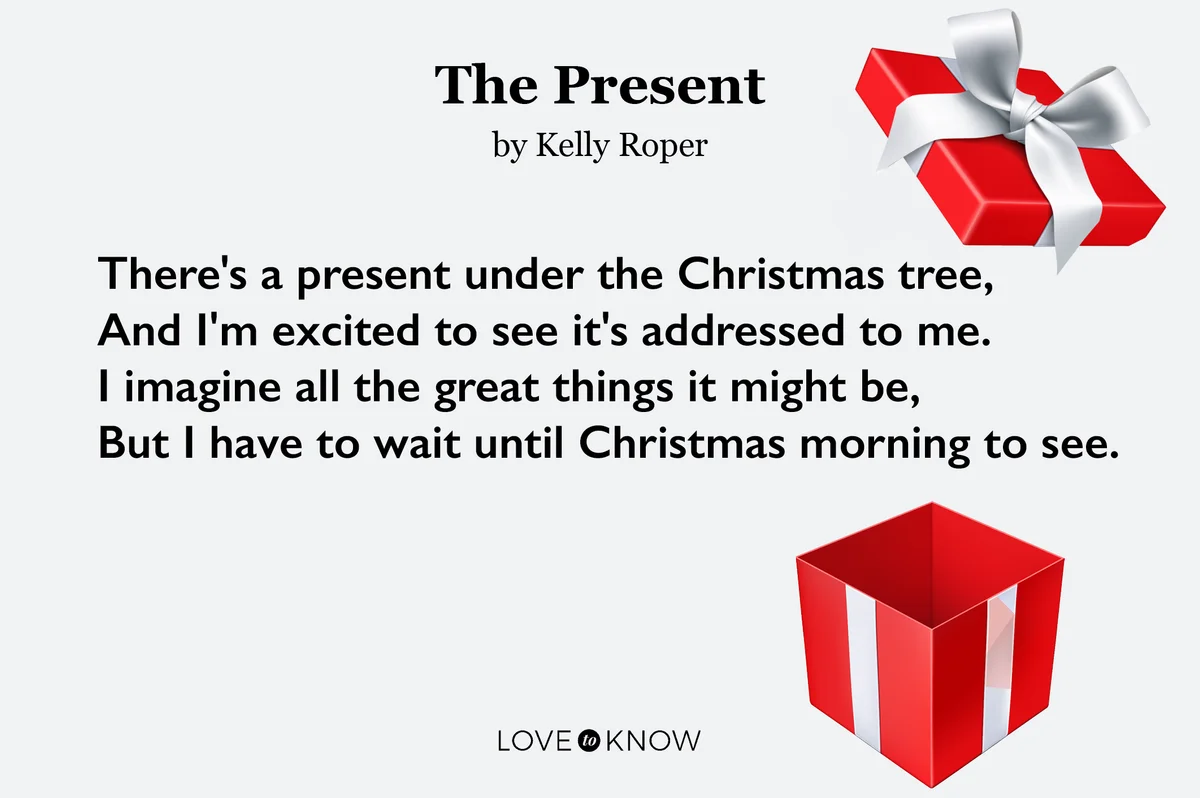 The Present
by Kelly Roper

There's a present under the Christmas tree,
And I'm excited to see it's addressed to me.
I imagine all the great things it might be,
But I have to wait until Christmas morning to see.

LOVE to KNOW